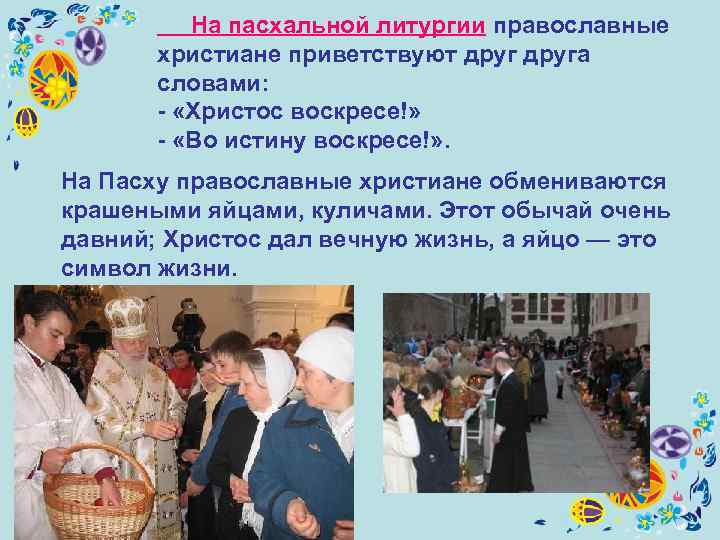 На пасхальной литургии православные христиане приветствуют друг друга словами:
- «Христос воскресе!»
- «Во истину воскресе!».

На Пасху православные христиане обмениваются крашеными яйцами, куличами. Этот обычай очень давний; Христос дал вечную жизнь, а яйцо — это символ жизни.